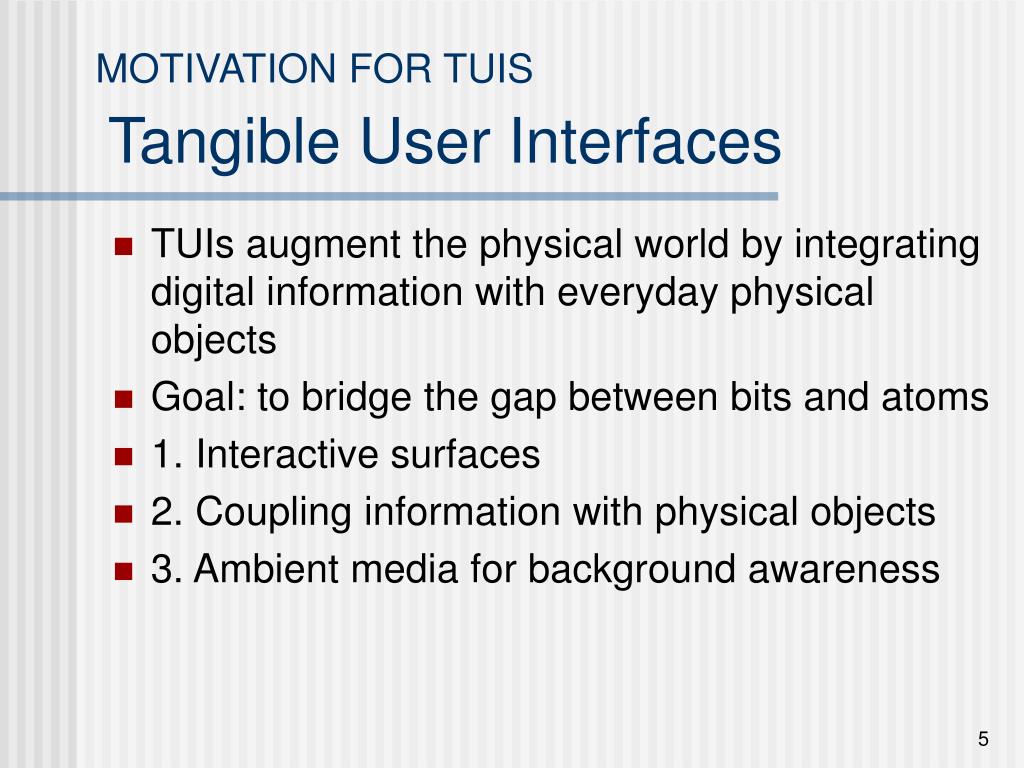 MOTIVATION FOR TUIS

Tangible User Interfaces

- TUIs augment the physical world by integrating digital information with everyday physical objects
- Goal: to bridge the gap between bits and atoms
- 1. Interactive surfaces
- 2. Coupling information with physical objects
- 3. Ambient media for background awareness

5